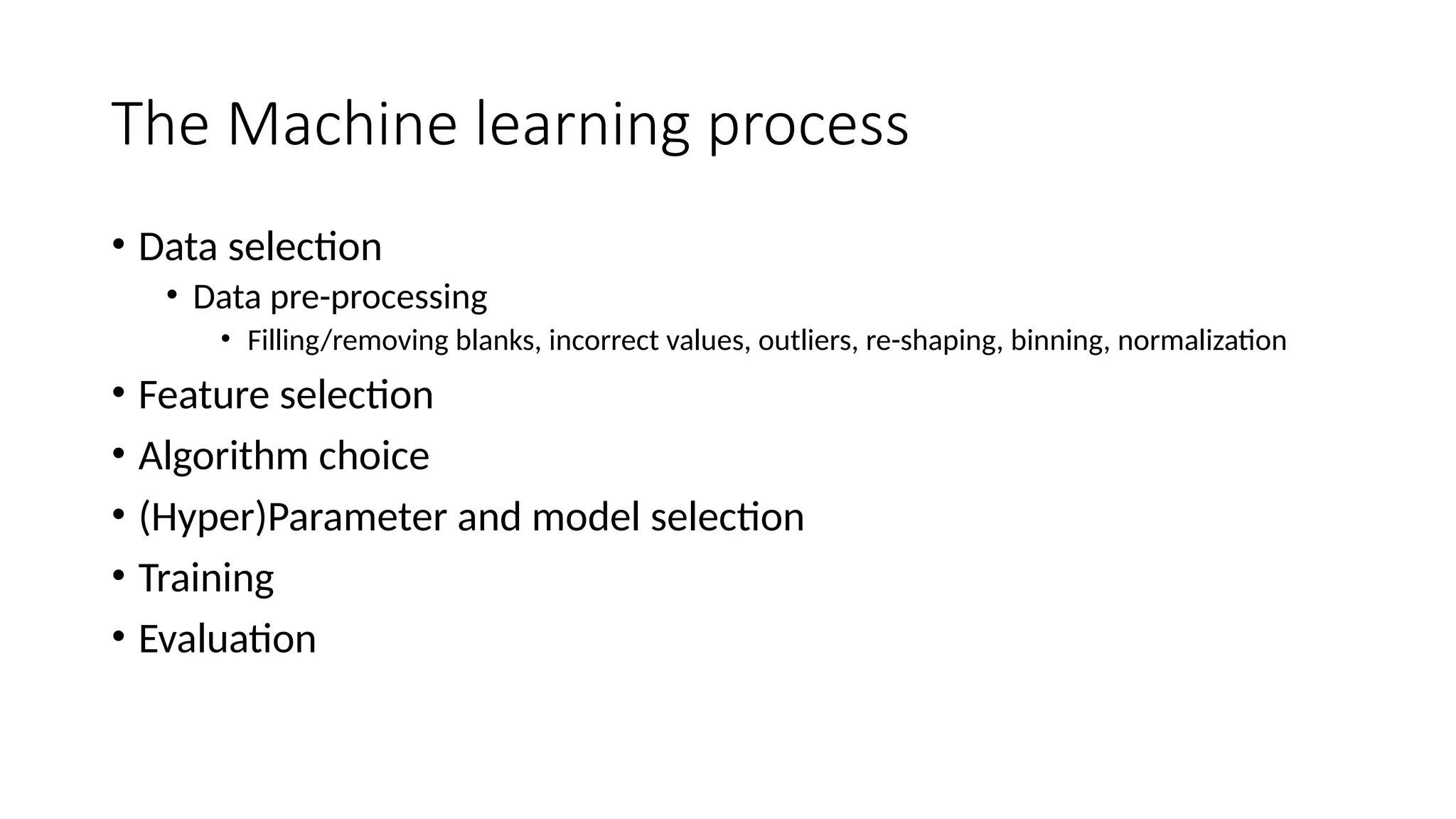 The Machine learning process

• Data selection
  • Data pre-processing
    • Filling/removing blanks, incorrect values, outliers, re-shaping, binning, normalization
• Feature selection
• Algorithm choice
• (Hyper)Parameter and model selection
• Training
• Evaluation